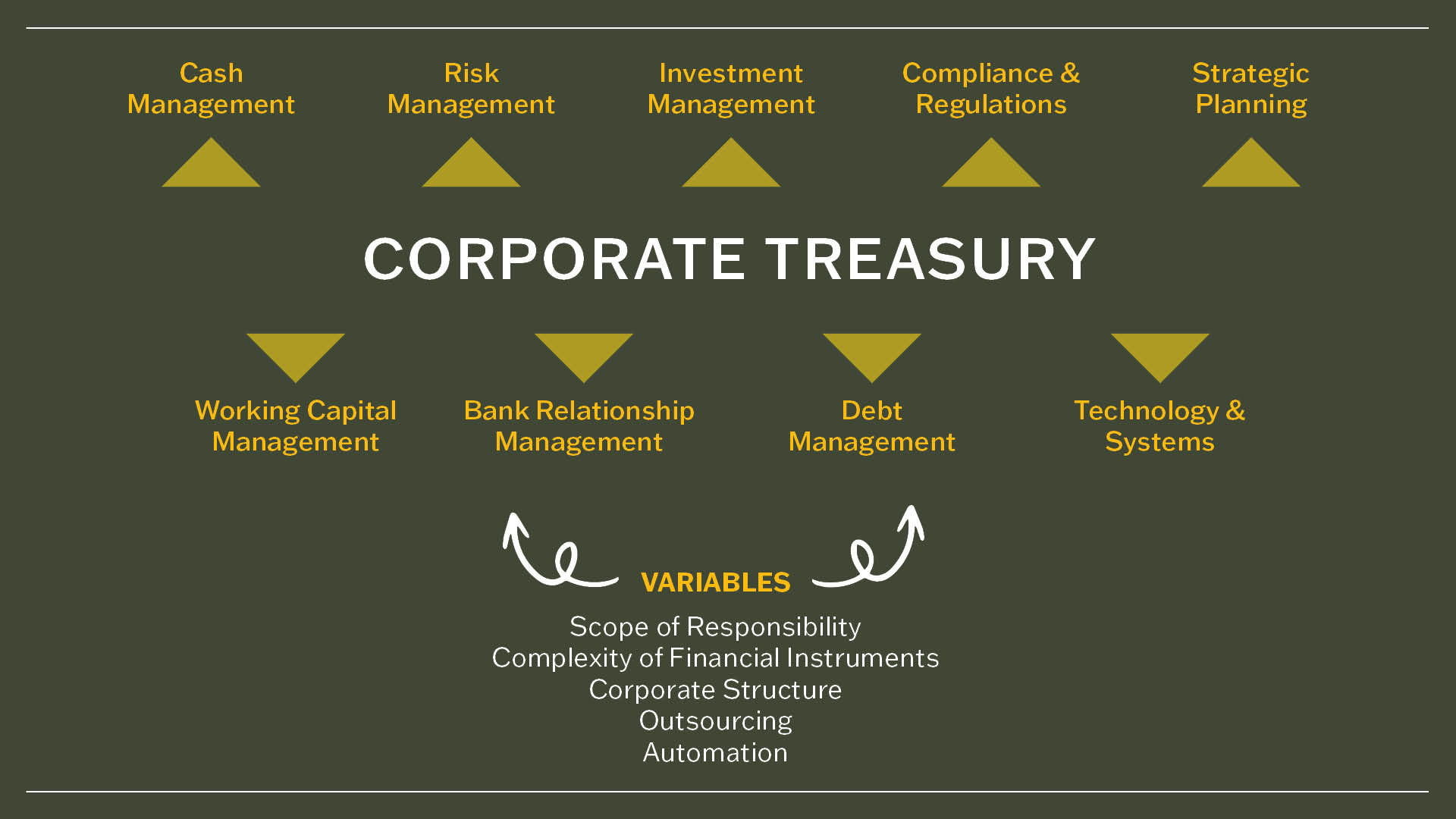 Cash Management

Risk Management

Investment Management

Compliance & Regulations

Strategic Planning

CORPORATE TREASURY

Working Capital Management

Bank Relationship Management

Debt Management

Technology & Systems

VARIABLES

Scope of Responsibility
Complexity of Financial Instruments
Corporate Structure
Outsourcing
Automation